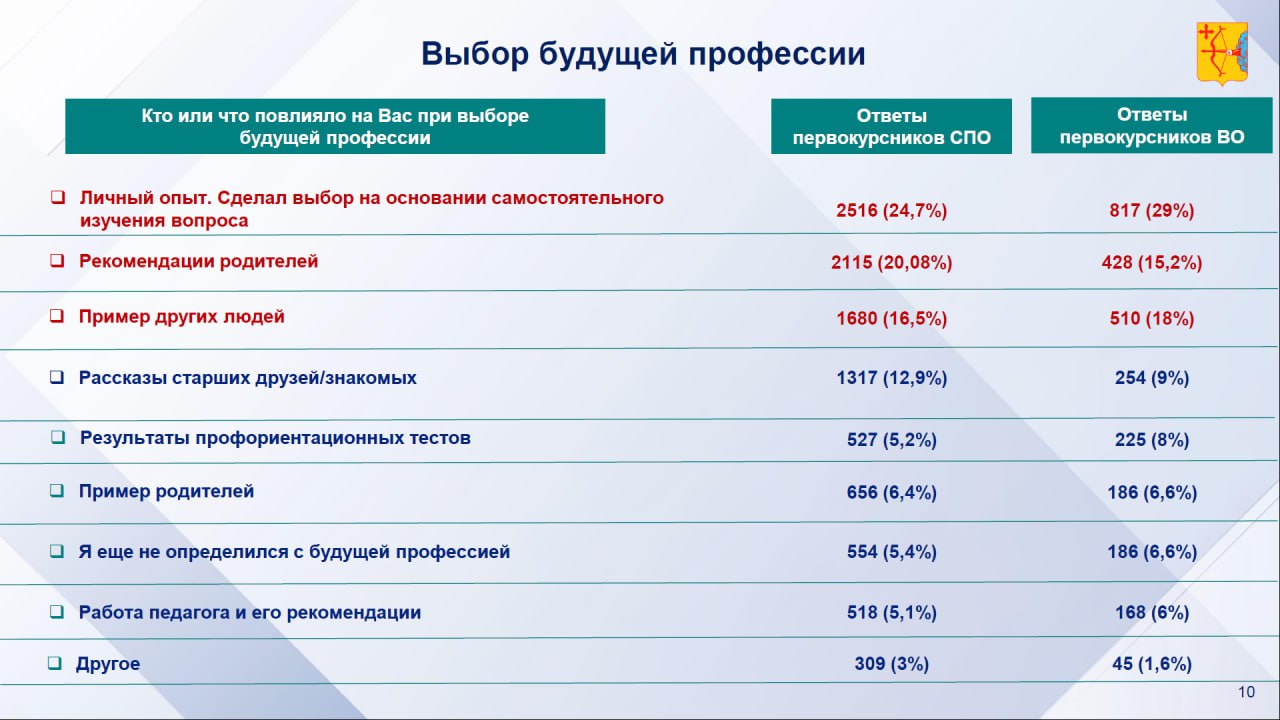 Выбор будущей профессии

| Кто или что повлияло на Вас при выборе будущей профессии | Ответы первокурсников СПО | Ответы первокурсников ВО |
|---|---|---|
| ❑ Личный опыт. Сделал выбор на основании самостоятельного изучения вопроса | 2516 (24,7%) | 817 (29%) |
| ❑ Рекомендации родителей | 2115 (20,08%) | 428 (15,2%) |
| ❑ Пример других людей | 1680 (16,5%) | 510 (18%) |
| ❑ Рассказы старших друзей/знакомых | 1317 (12,9%) | 254 (9%) |
| ❑ Результаты профориентационных тестов | 527 (5,2%) | 225 (8%) |
| ❑ Пример родителей | 656 (6,4%) | 186 (6,6%) |
| ❑ Я еще не определился с будущей профессией | 554 (5,4%) | 186 (6,6%) |
| ❑ Работа педагога и его рекомендации | 518 (5,1%) | 168 (6%) |
| ❑ Другое | 309 (3%) | 45 (1,6%) |

10